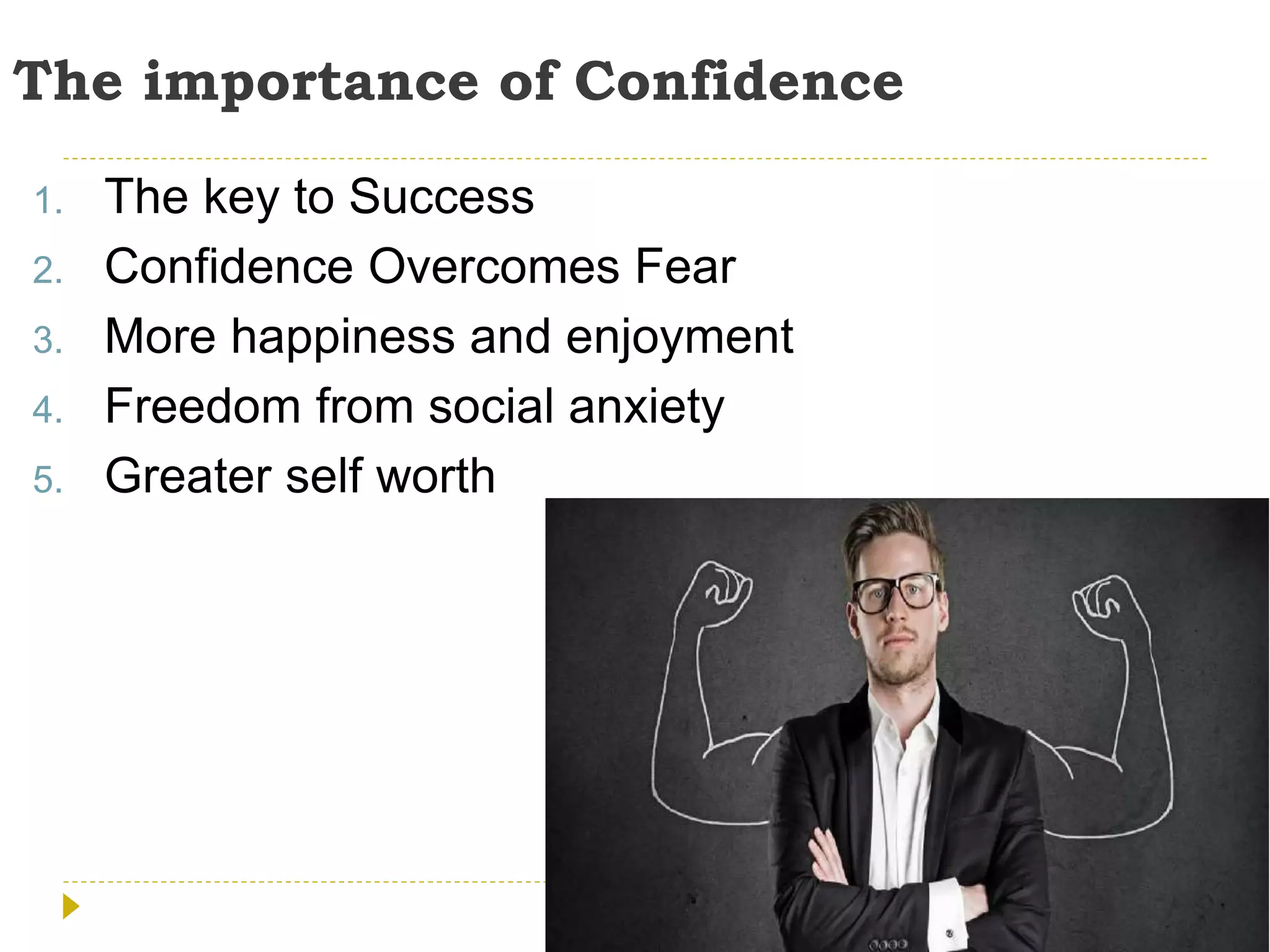 The importance of Confidence

1. The key to Success
2. Confidence Overcomes Fear
3. More happiness and enjoyment
4. Freedom from social anxiety
5. Greater self worth